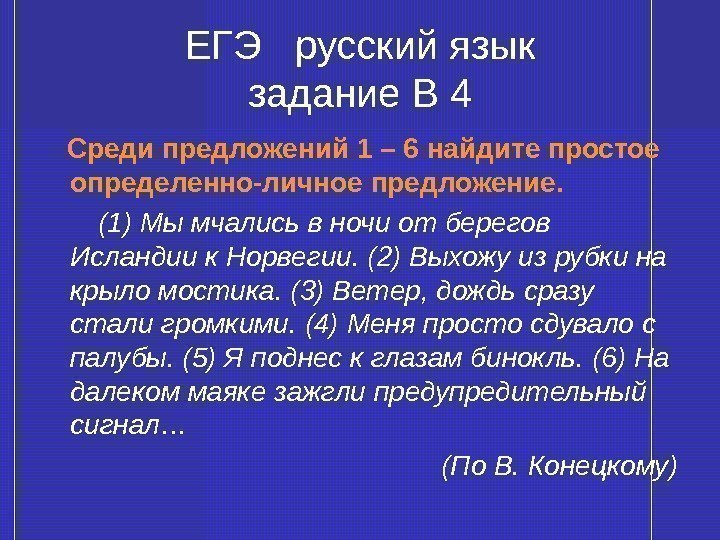 ЕГЭ русский язык
задание В 4

Среди предложений 1 – 6 найдите простое определенно-личное предложение.

(1) Мы мчались в ночи от берегов Исландии к Норвегии. (2) Выхожу из рубки на крыло мостика. (3) Ветер, дождь сразу стали громкими. (4) Меня просто сдувало с палубы. (5) Я поднес к глазам бинокль. (6) На далеком маяке зажгли предупредительный сигнал…

(По В. Конецкому)